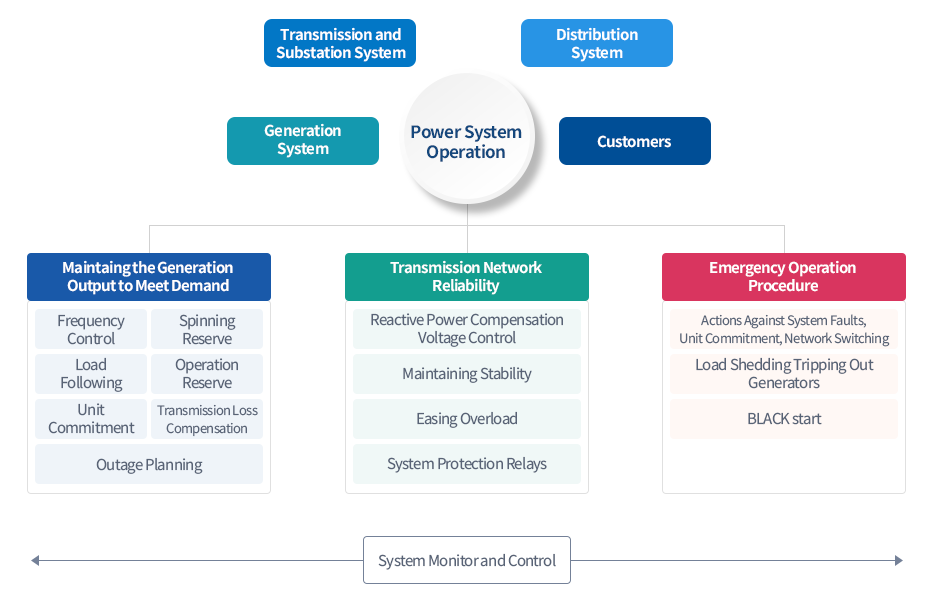 Transmission and Substation System

Distribution System

Generation System

Power System Operation

Customers

Maintaing the Generation Output to Meet Demand

Frequency Control

Spinning Reserve

Load Following

Operation Reserve

Unit Commitment

Transmission Loss Compensation

Outage Planning

Transmission Network Reliability

Reactive Power Compensation Voltage Control

Maintaining Stability

Easing Overload

System Protection Relays

Emergency Operation Procedure

Actions Against System Faults, Unit Commitment, Network Switching

Load Shedding Tripping Out Generators

BLACK start

System Monitor and Control